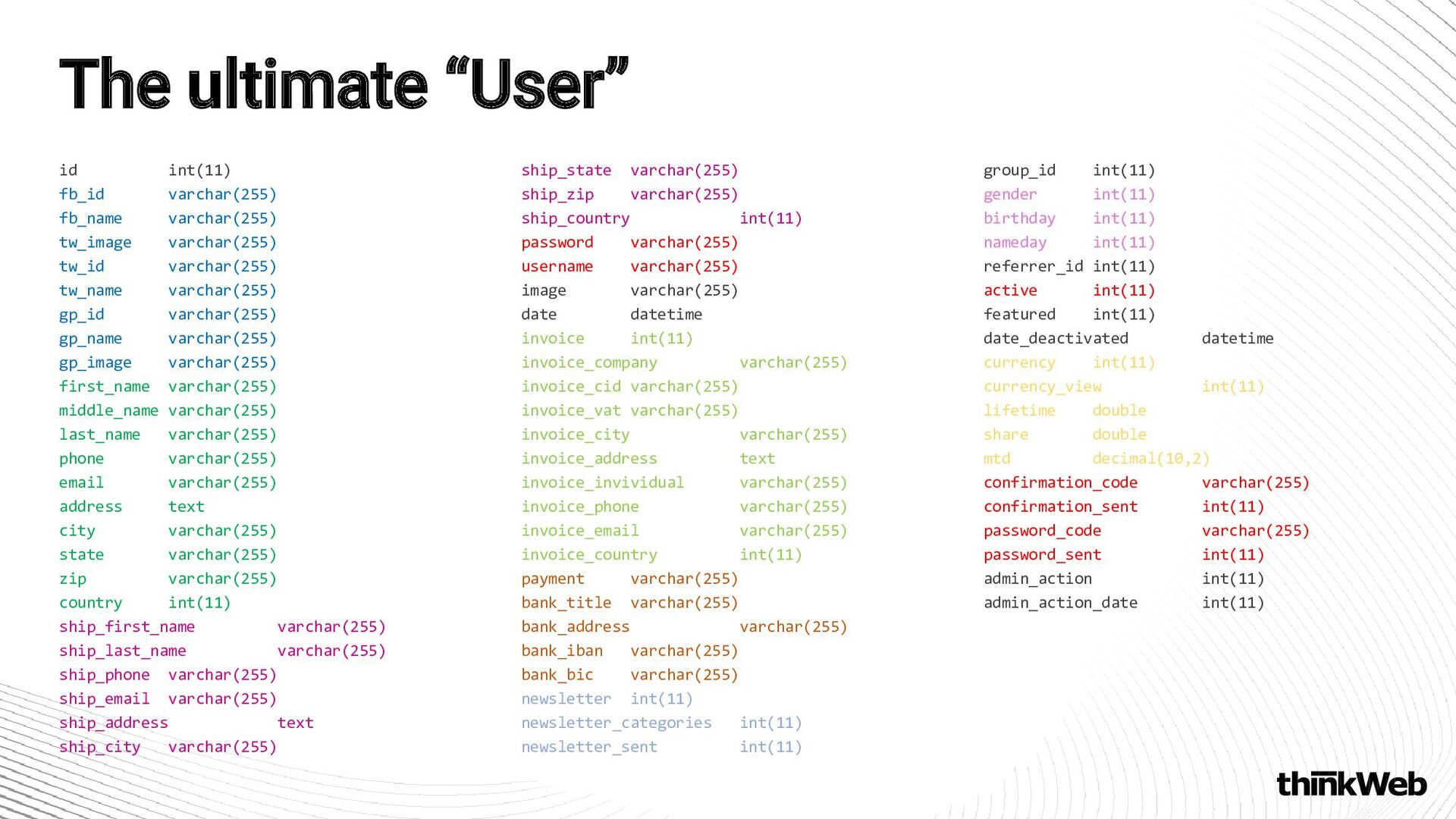 The ultimate “User”

id int(11)
fb_id varchar(255)
fb_name varchar(255)
tw_image varchar(255)
tw_id varchar(255)
tw_name varchar(255)
gp_id varchar(255)
gp_name varchar(255)
gp_image varchar(255)
first_name varchar(255)
middle_name varchar(255)
last_name varchar(255)
phone varchar(255)
email varchar(255)
address text
city varchar(255)
state varchar(255)
zip varchar(255)
country int(11)
ship_first_name varchar(255)
ship_last_name varchar(255)
ship_phone varchar(255)
ship_email varchar(255)
ship_address text
ship_city varchar(255)

ship_state varchar(255)
ship_zip varchar(255)
ship_country int(11)
password varchar(255)
username varchar(255)
image varchar(255)
date datetime
invoice int(11)
invoice_company varchar(255)
invoice_cid varchar(255)
invoice_vat varchar(255)
invoice_city varchar(255)
invoice_address text
invoice_invividual varchar(255)
invoice_phone varchar(255)
invoice_email varchar(255)
invoice_country int(11)
payment varchar(255)
bank_title varchar(255)
bank_address varchar(255)
bank_iban varchar(255)
bank_bic varchar(255)
newsletter int(11)
newsletter_categories int(11)
newsletter_sent int(11)

group_id int(11)
gender int(11)
birthday int(11)
nameday int(11)
referrer_id int(11)
active int(11)
featured int(11)
date_deactivated datetime
currency int(11)
currency_view int(11)
lifetime double
share double
mtd decimal(10,2)
confirmation_code varchar(255)
confirmation_sent int(11)
password_code varchar(255)
password_sent int(11)
admin_action int(11)
admin_action_date int(11)

thinkWeb